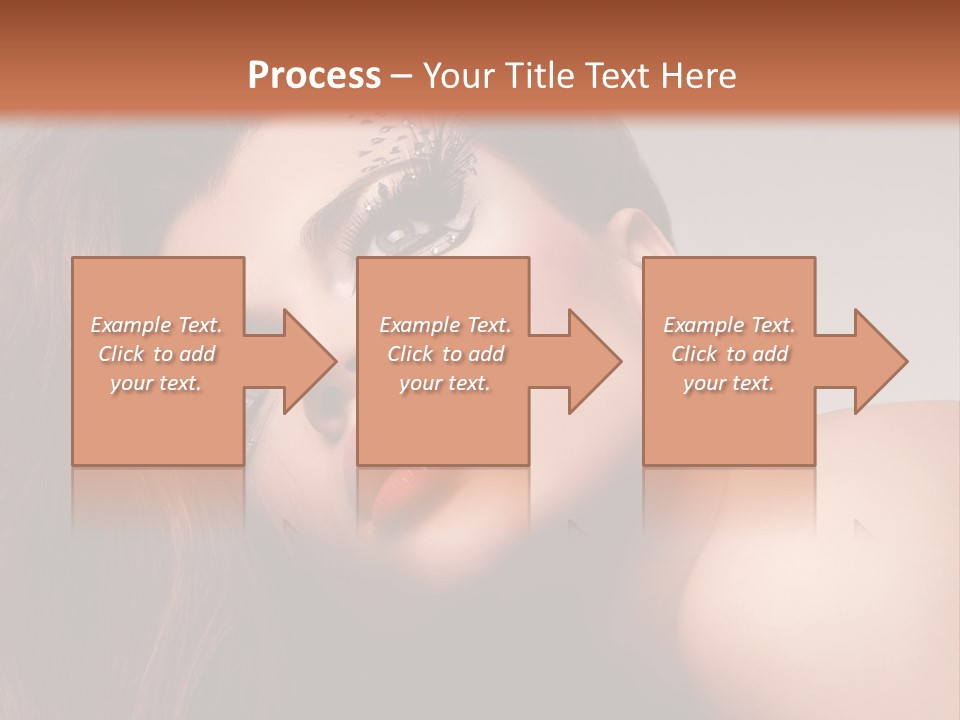 Process – Your Title Text Here

Example Text. Click to add your text.

Example Text. Click to add your text.

Example Text. Click to add your text.